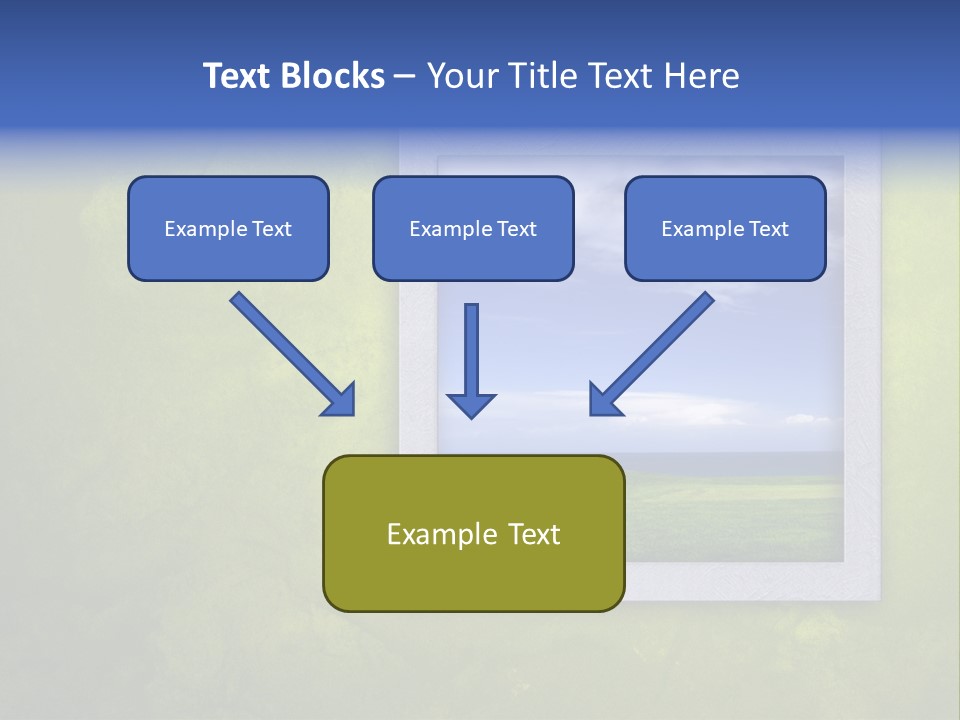 Text Blocks – Your Title Text Here

Example Text

Example Text

Example Text

Example Text